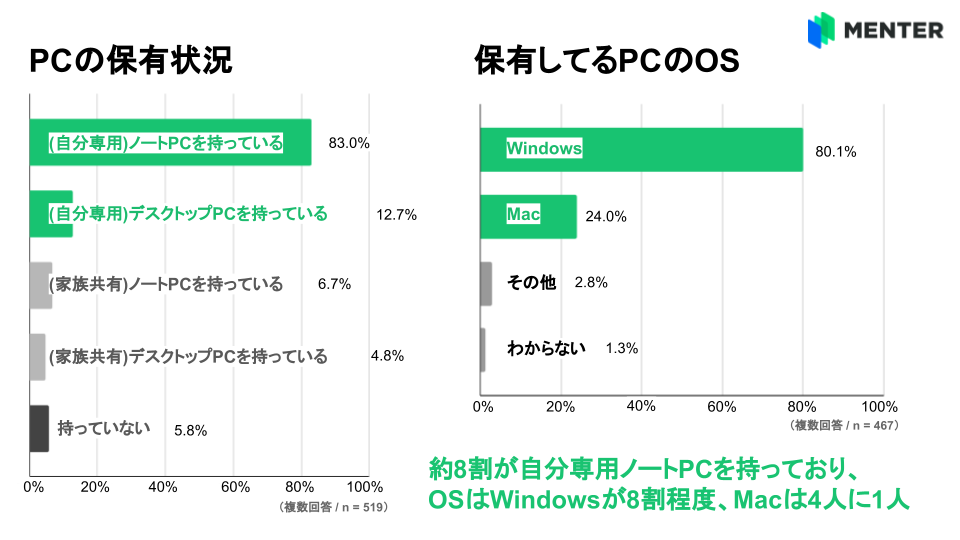 MENTER

PCの保有状況

(自分専用)ノートPCを持っている 83.0%

(自分専用)デスクトップPCを持っている 12.7%

(家族共有)ノートPCを持っている 6.7%

(家族共有)デスクトップPCを持っている 4.8%

持っていない 5.8%

0% 20% 40% 60% 80% 100%

(複数回答 / n = 519)

保有してるPCのOS

Windows 80.1%

Mac 24.0%

その他 2.8%

わからない 1.3%

0% 20% 40% 60% 80% 100%

(複数回答 / n = 467)

約8割が自分専用ノートPCを持っており、OSはWindowsが8割程度、Macは4人に1人